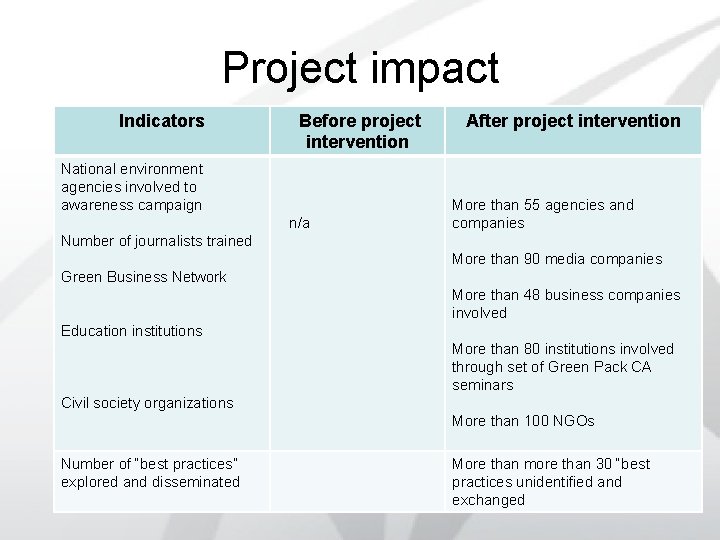 Project impact

| Indicators | Before project intervention | After project intervention |
|---|---|---|
| National environment agencies involved to awareness campaign<br><br>Number of journalists trained<br><br>Green Business Network<br><br>Education institutions<br><br>Civil society organizations | n/a | More than 55 agencies and companies<br><br>More than 90 media companies<br><br>More than 48 business companies involved<br><br>More than 80 institutions involved through set of Green Pack CA seminars<br><br>More than 100 NGOs |
| Number of "best practices" explored and disseminated | | More than more than 30 "best practices unidentified and exchanged |